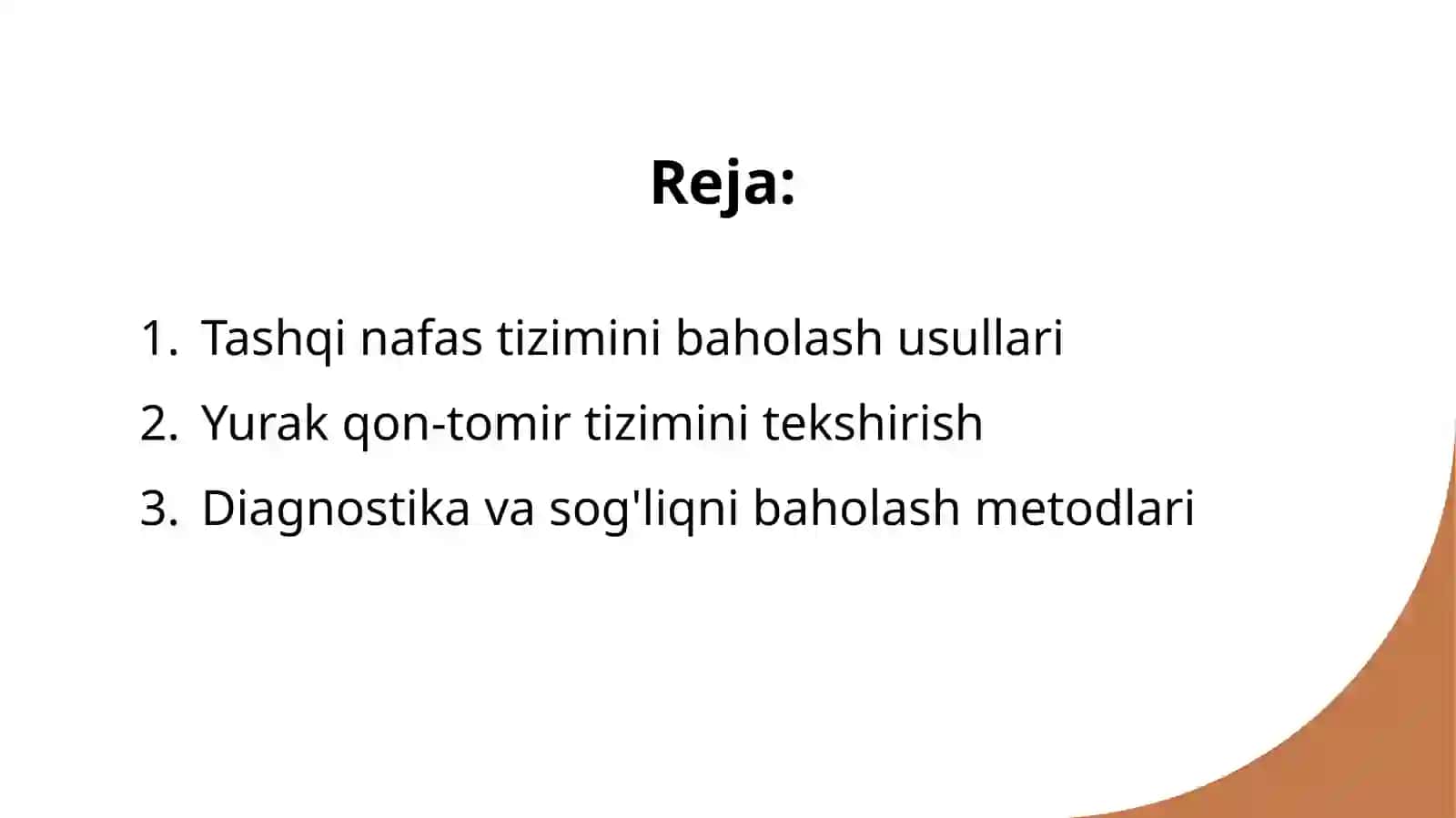 Reja:

1. Tashqi nafas tizimini baholash usullari
2. Yurak qon-tomir tizimini tekshirish
3. Diagnostika va sog'liqni baholash metodlari